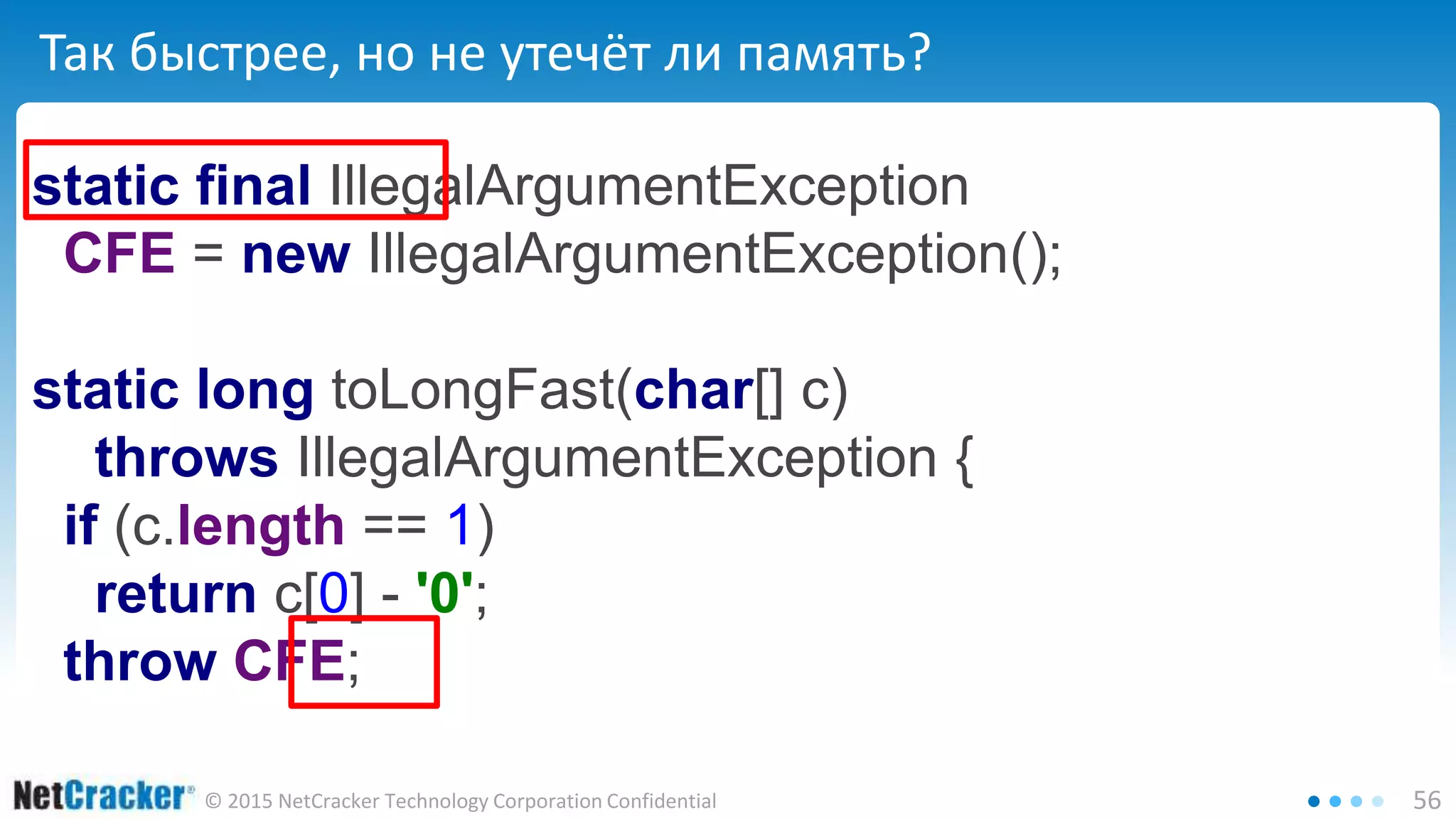 Так быстрее, но не утечёт ли память?

static final IllegalArgumentException
  CFE = new IllegalArgumentException();

static long toLongFast(char[] c)
    throws IllegalArgumentException {
  if (c.length == 1)
    return c[0] - '0';
  throw CFE;

NetCracker® © 2015 NetCracker Technology Corporation Confidential

56